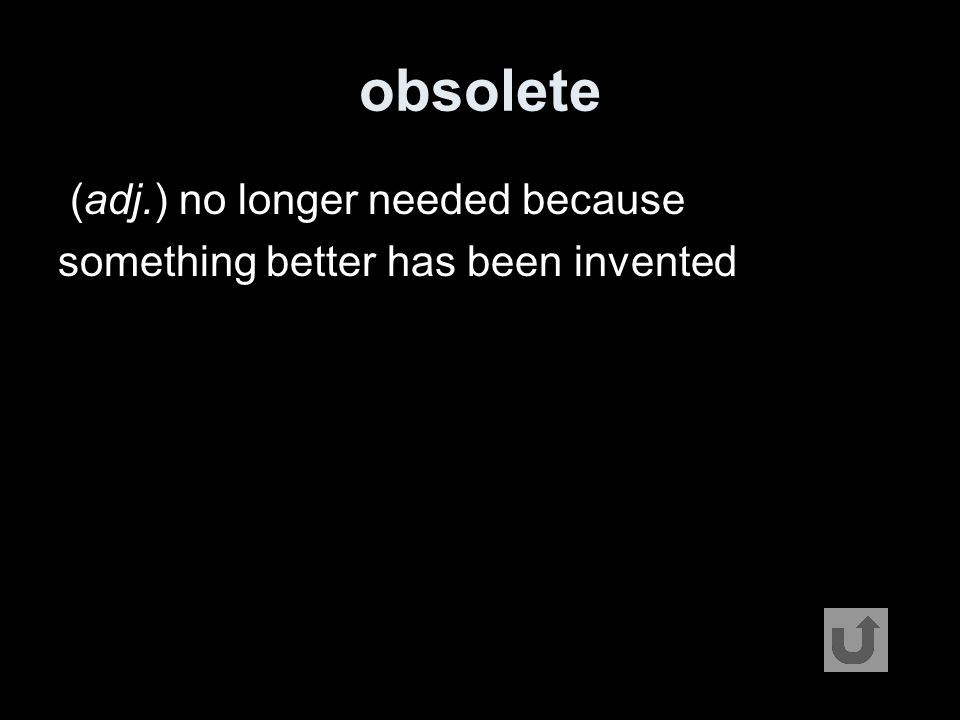 obsolete

(adj.) no longer needed because something better has been invented